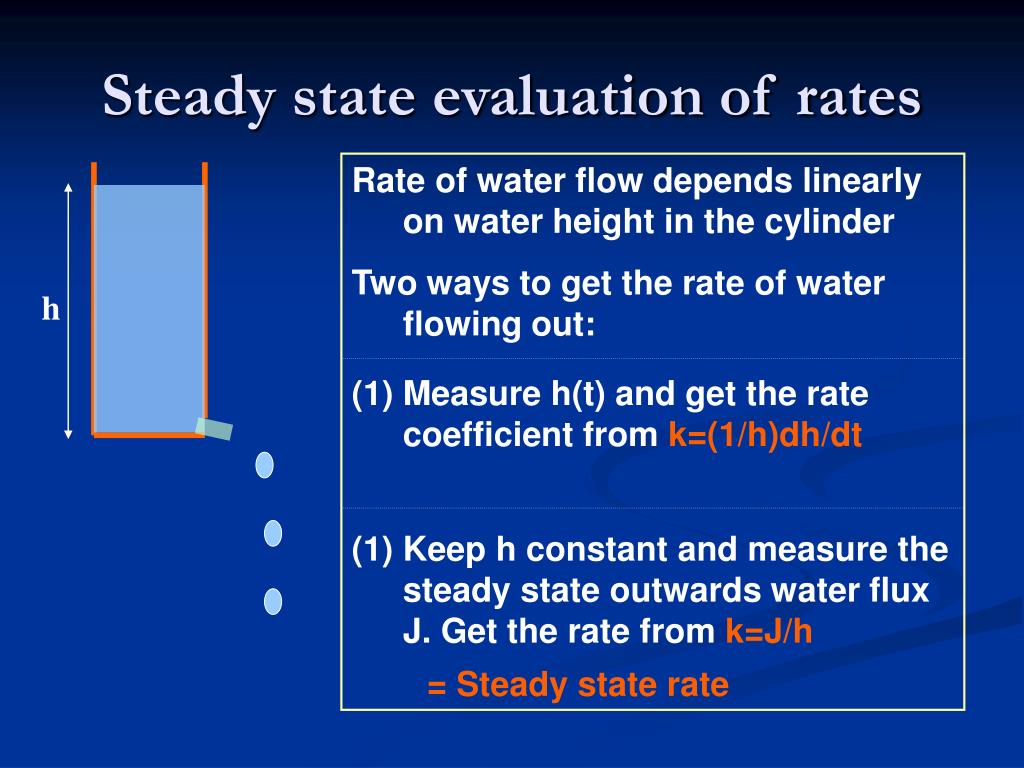 Steady state evaluation of rates

h

Rate of water flow depends linearly on water height in the cylinder

Two ways to get the rate of water flowing out:

(1) Measure h(t) and get the rate coefficient from k=(1/h)dh/dt

(1) Keep h constant and measure the steady state outwards water flux J. Get the rate from k=J/h

= Steady state rate